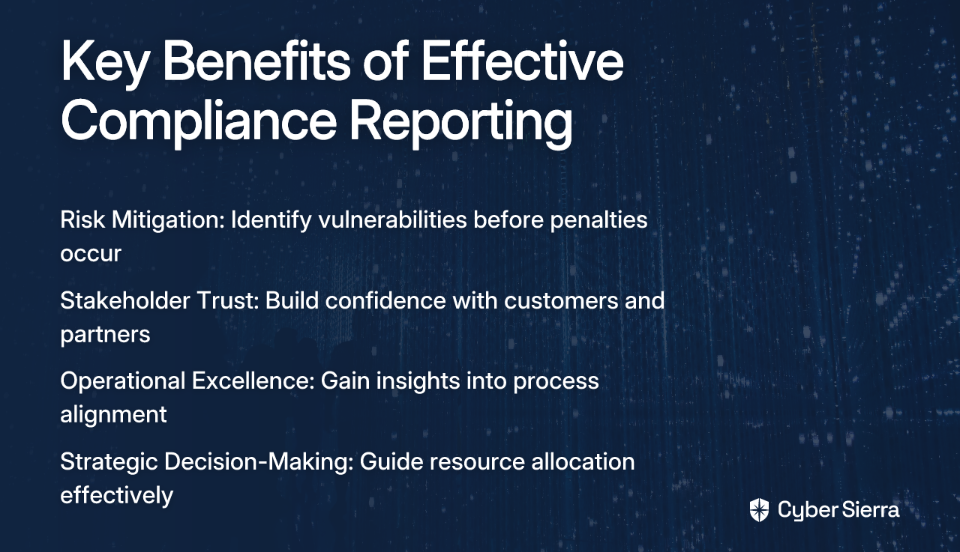 Key Benefits of Effective Compliance Reporting

Risk Mitigation: Identify vulnerabilities before penalties occur

Stakeholder Trust: Build confidence with customers and partners

Operational Excellence: Gain insights into process alignment

Strategic Decision-Making: Guide resource allocation effectively

Cyber Sierra